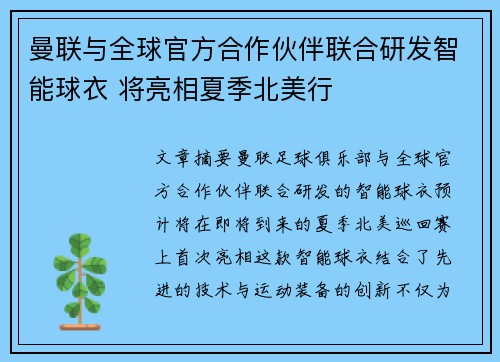 曼联与全球官方合作伙伴联合研发智能球衣 将亮相夏季北美行

文章摘要曼联足球俱乐部与全球官方合作伙伴联合研发的智能球衣预计将在即将到来的夏季北美巡回赛上首次亮相这款智能球衣结合了先进的技术与运动装备的创新不仅为